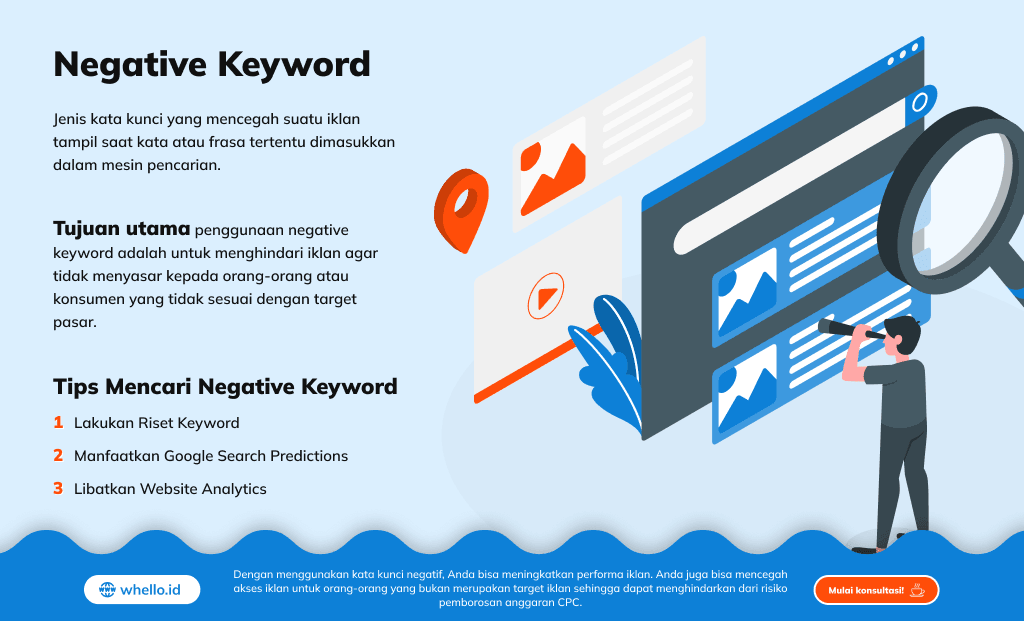 Negative Keyword

Jenis kata kunci yang mencegah suatu iklan tampil saat kata atau frasa tertentu dimasukkan dalam mesin pencarian.

Tujuan utama penggunaan negative keyword adalah untuk menghindari iklan agar tidak menyasar kepada orang-orang atau konsumen yang tidak sesuai dengan target pasar.

Tips Mencari Negative Keyword

1 Lakukan Riset Keyword

2 Manfaatkan Google Search Predictions

3 Libatkan Website Analytics

whello.id

Dengan menggunakan kata kunci negatif, Anda bisa meningkatkan performa iklan. Anda juga bisa mencegah akses iklan untuk orang-orang yang bukan merupakan target iklan sehingga dapat menghindarkan dari risiko pemborosan anggaran CPC.

Mulai konsultasi!